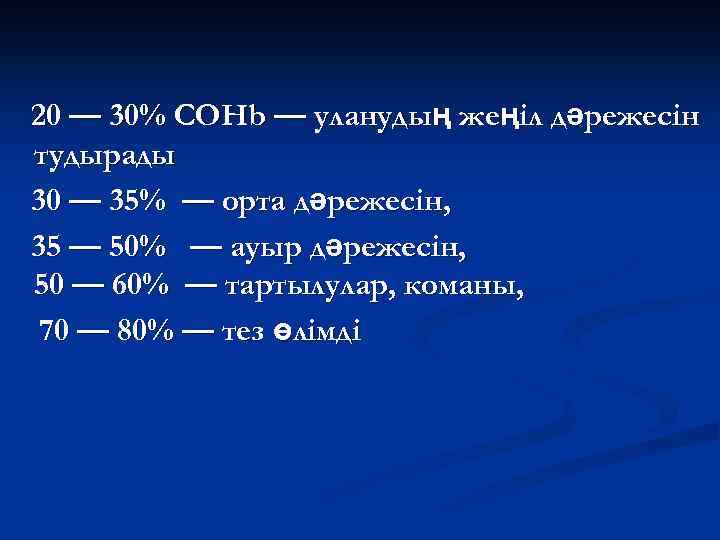 20 — 30% COHb — уланудың жеңіл дәрежесін тудырады

30 — 35% — орта дәрежесін,

35 — 50% — ауыр дәрежесін,

50 — 60% — тартылулар, команы,

70 — 80% — тез өлімді